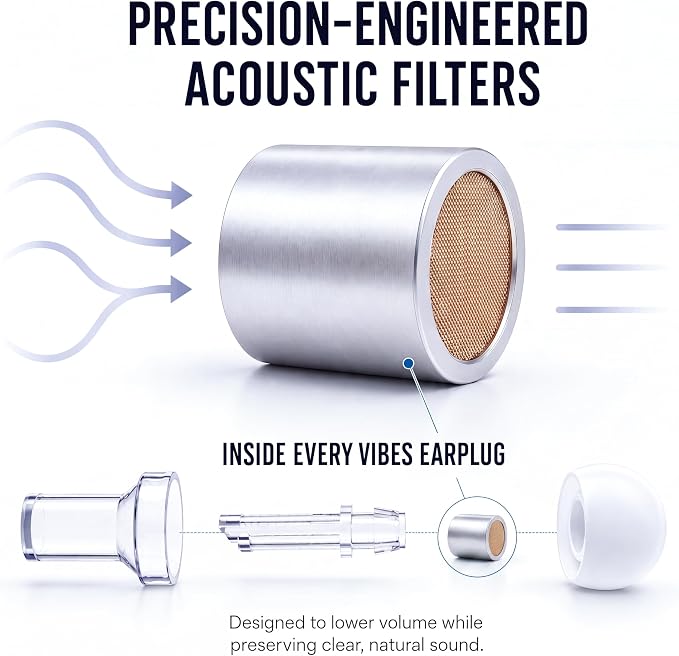 PRECISION-ENGINEERED ACOUSTIC FILTERS

INSIDE EVERY VIBES EARPLUG

Designed to lower volume while preserving clear, natural sound.